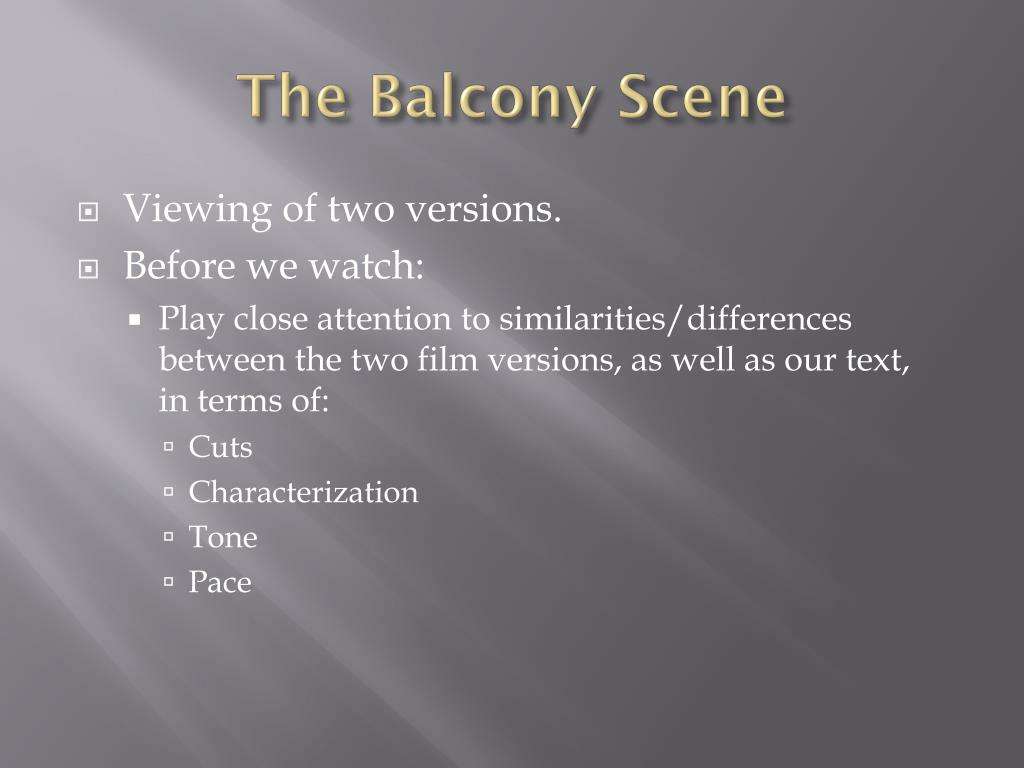 The Balcony Scene

Viewing of two versions.

Before we watch:

Play close attention to similarities/differences between the two film versions, as well as our text, in terms of:

Cuts

Characterization

Tone

Pace